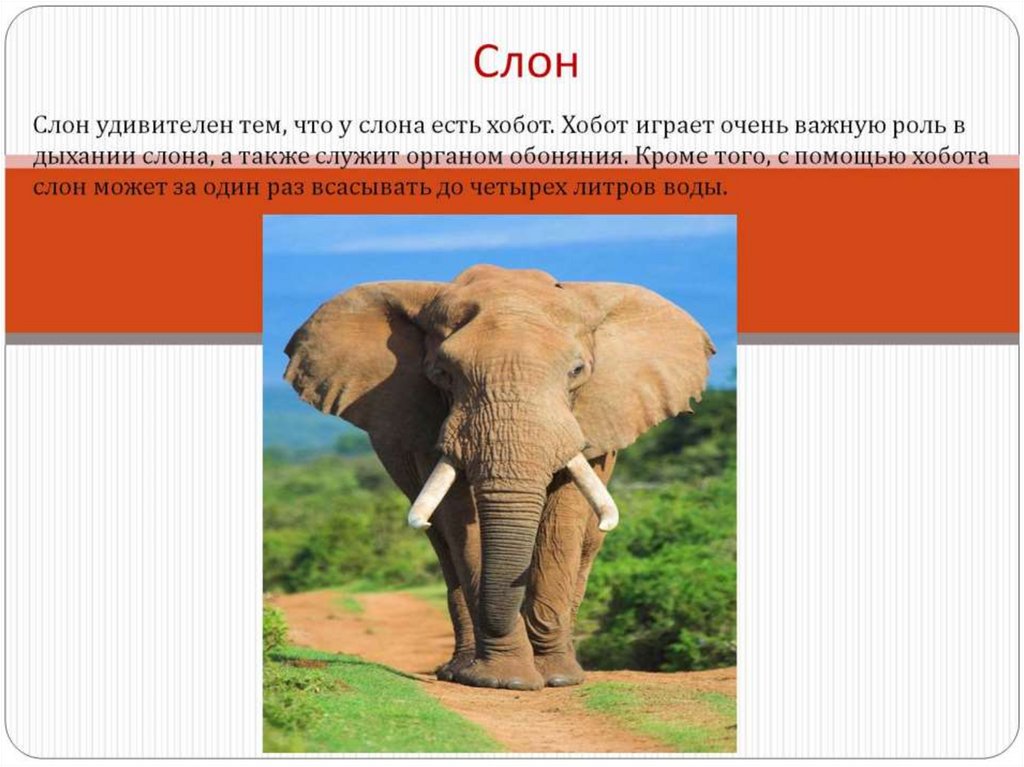 Слон

Слон удивителен тем, что у слона есть хобот. Хобот играет очень важную роль в дыхании слона, а также служит органом обоняния. Кроме того, с помощью хобота слон может за один раз всасывать до четырех литров воды.